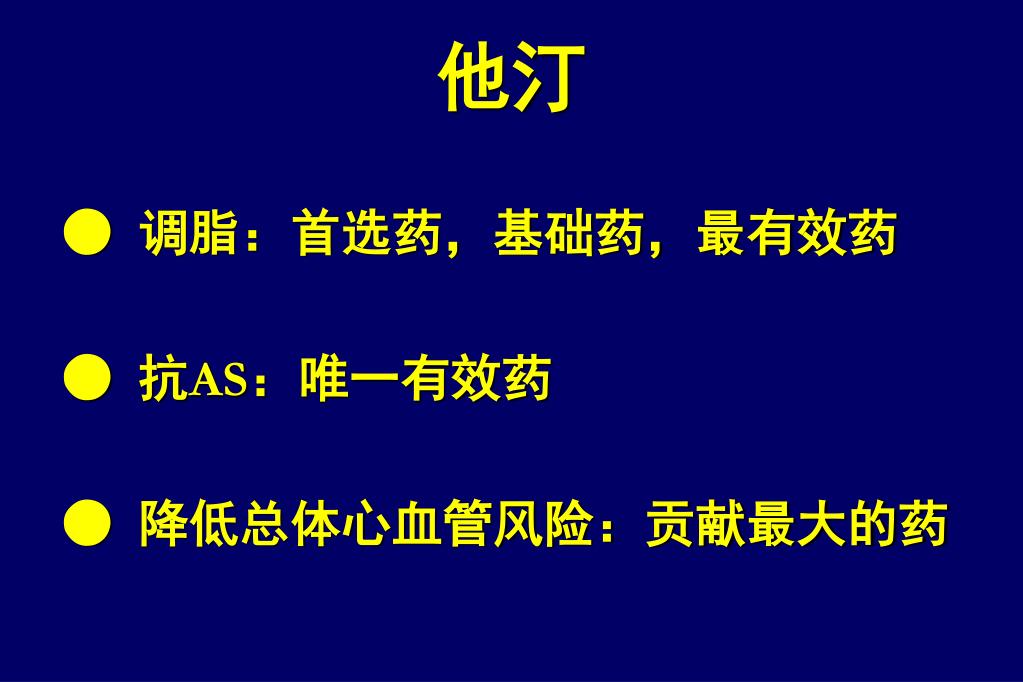 他汀

● 调脂：首选药，基础药，最有效药

● 抗AS：唯一有效药

● 降低总体心血管风险：贡献最大的药